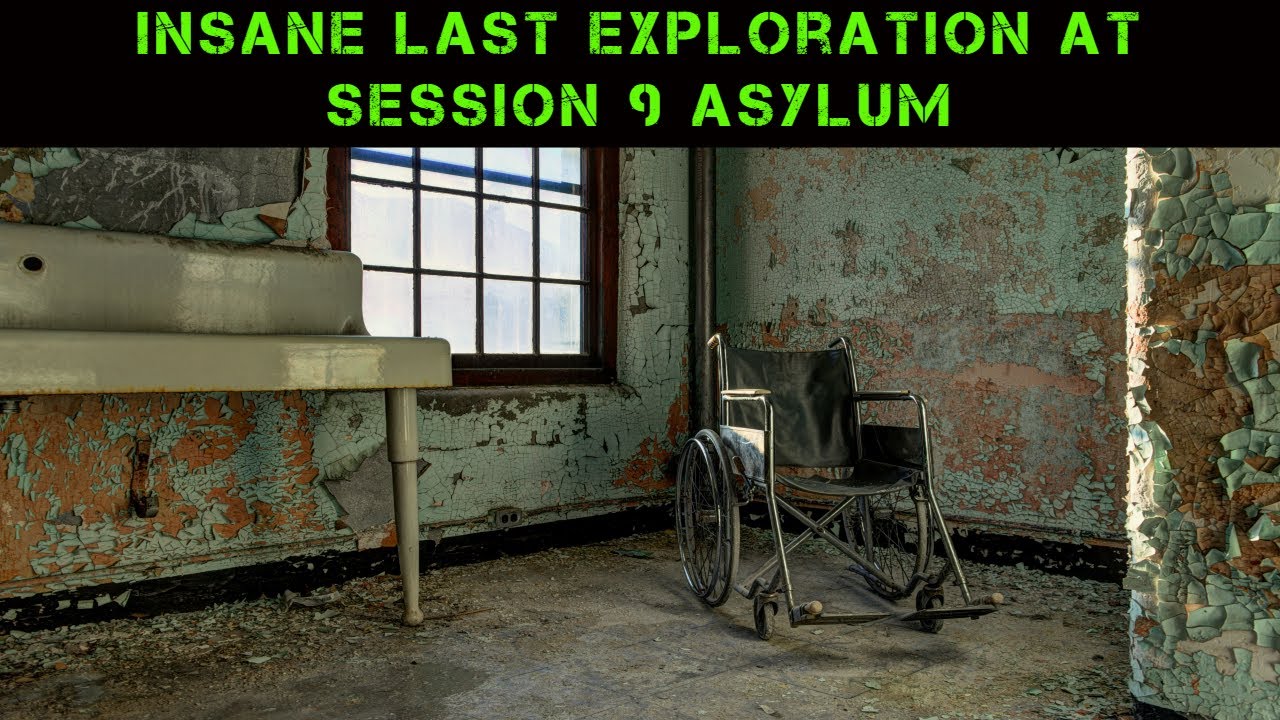 INSANE LAST EXPLORATION AT SESSION 9 ASYLUM